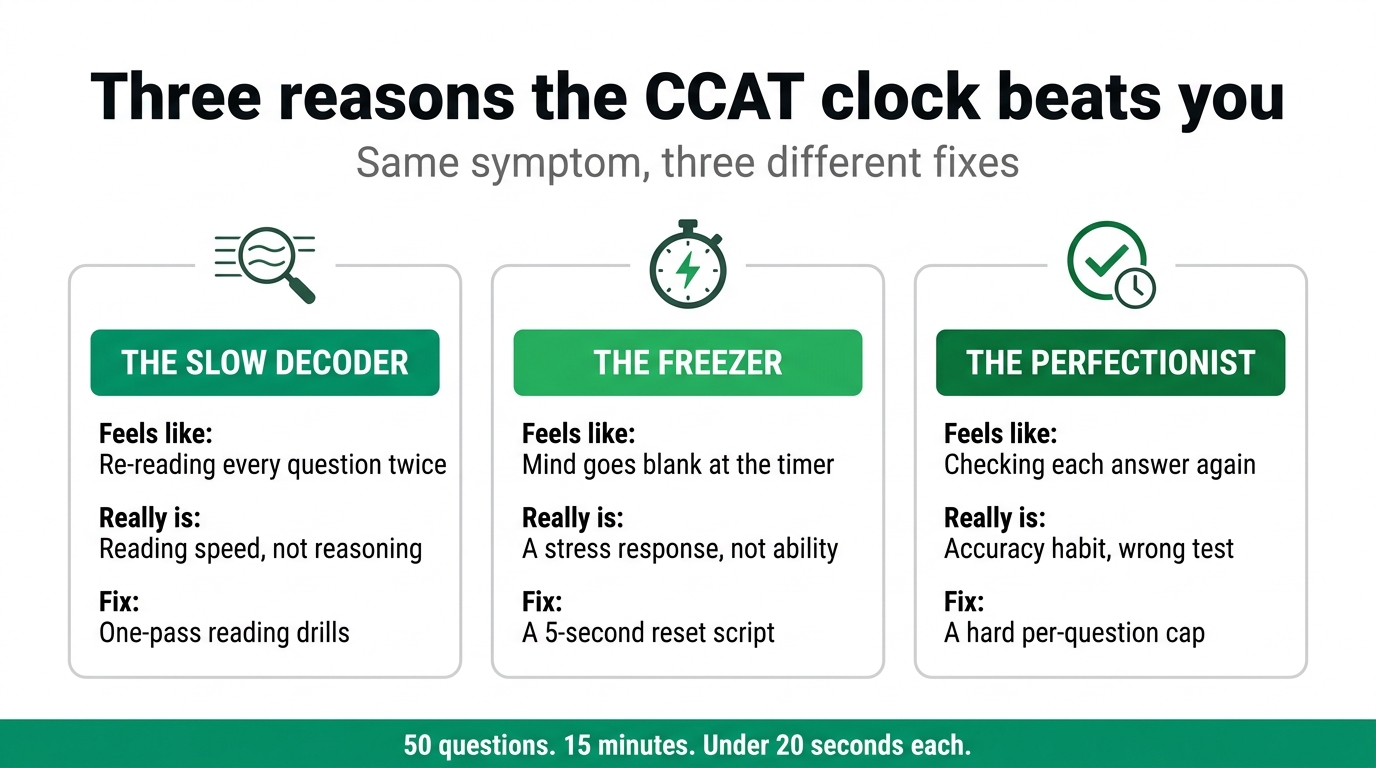 Three reasons the CCAT clock beats you

Same symptom, three different fixes

THE SLOW DECODER

Feels like:
Re-reading every question twice

Really is:
Reading speed, not reasoning

Fix:
One-pass reading drills

THE FREEZER

Feels like:
Mind goes blank at the timer

Really is:
A stress response, not ability

Fix:
A 5-second reset script

THE PERFECTIONIST

Feels like:
Checking each answer again

Really is:
Accuracy habit, wrong test

Fix:
A hard per-question cap

50 questions. 15 minutes. Under 20 seconds each.